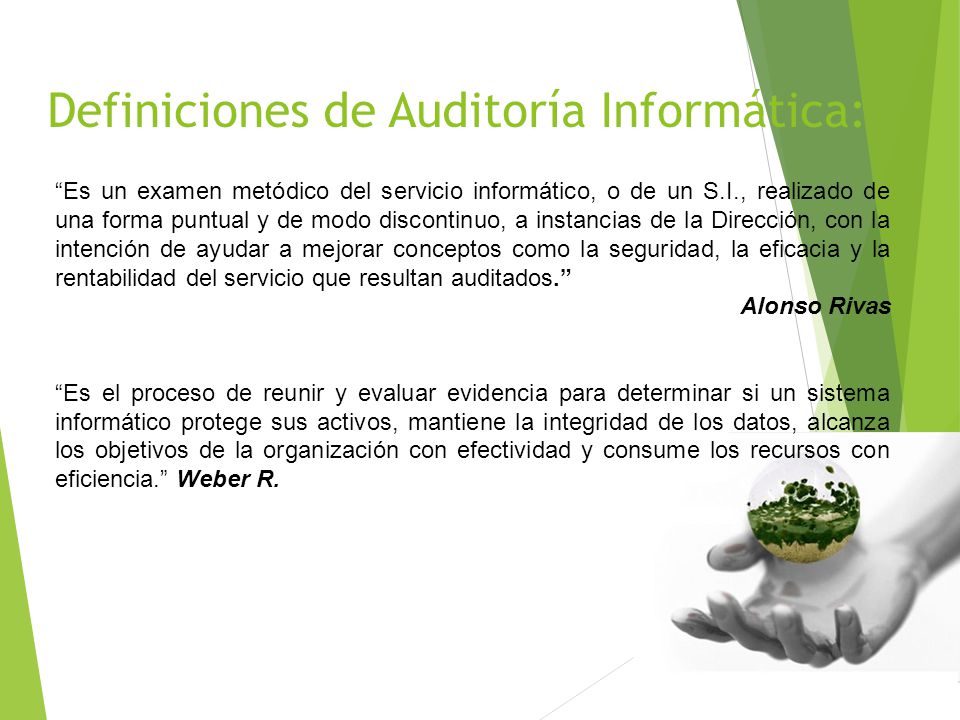 Definiciones de Auditoría Informática:

“Es un examen metódico del servicio informático, o de un S.I., realizado de una forma puntual y de modo discontinuo, a instancias de la Dirección, con la intención de ayudar a mejorar conceptos como la seguridad, la eficacia y la rentabilidad del servicio que resultan auditados.”

Alonso Rivas

“Es el proceso de reunir y evaluar evidencia para determinar si un sistema informático protege sus activos, mantiene la integridad de los datos, alcanza los objetivos de la organización con efectividad y consume los recursos con eficiencia.” Weber R.